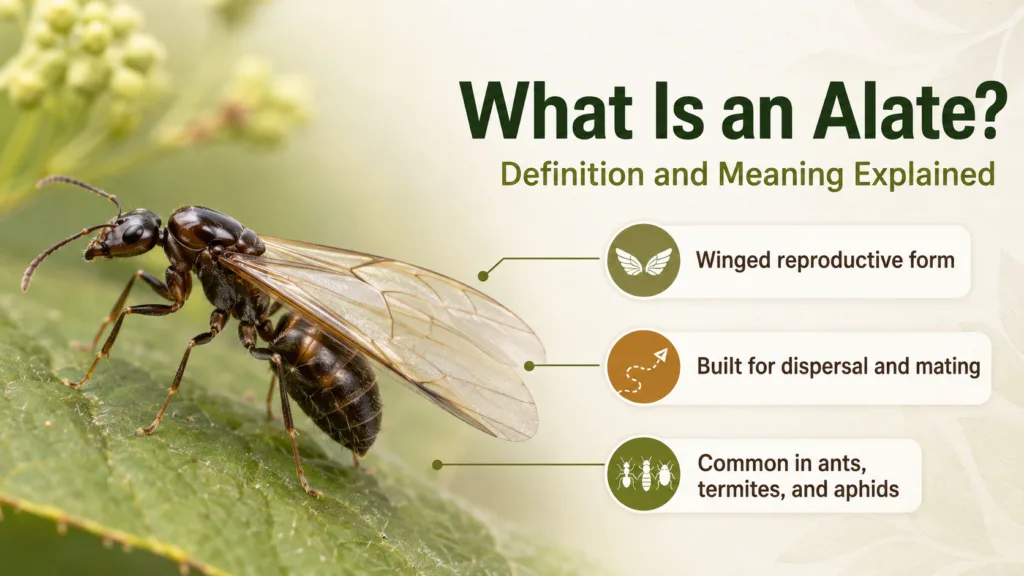 What Is an Alate?

Definition and Meaning Explained

Winged reproductive form

Built for dispersal and mating

Common in ants, termites, and aphids